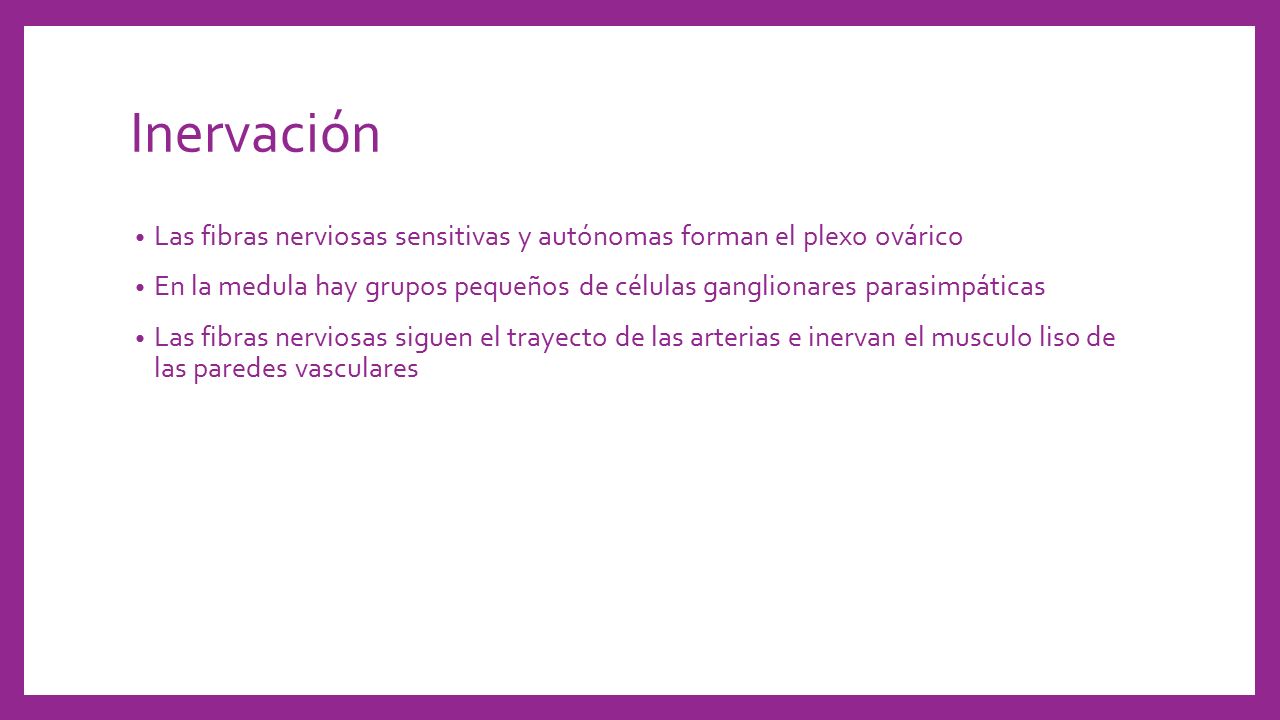 Inervación

• Las fibras nerviosas sensitivas y autónomas forman el plexo ovárico

• En la medula hay grupos pequeños de células ganglionares parasimpáticas

• Las fibras nerviosas siguen el trayecto de las arterias e inervan el musculo liso de las paredes vasculares